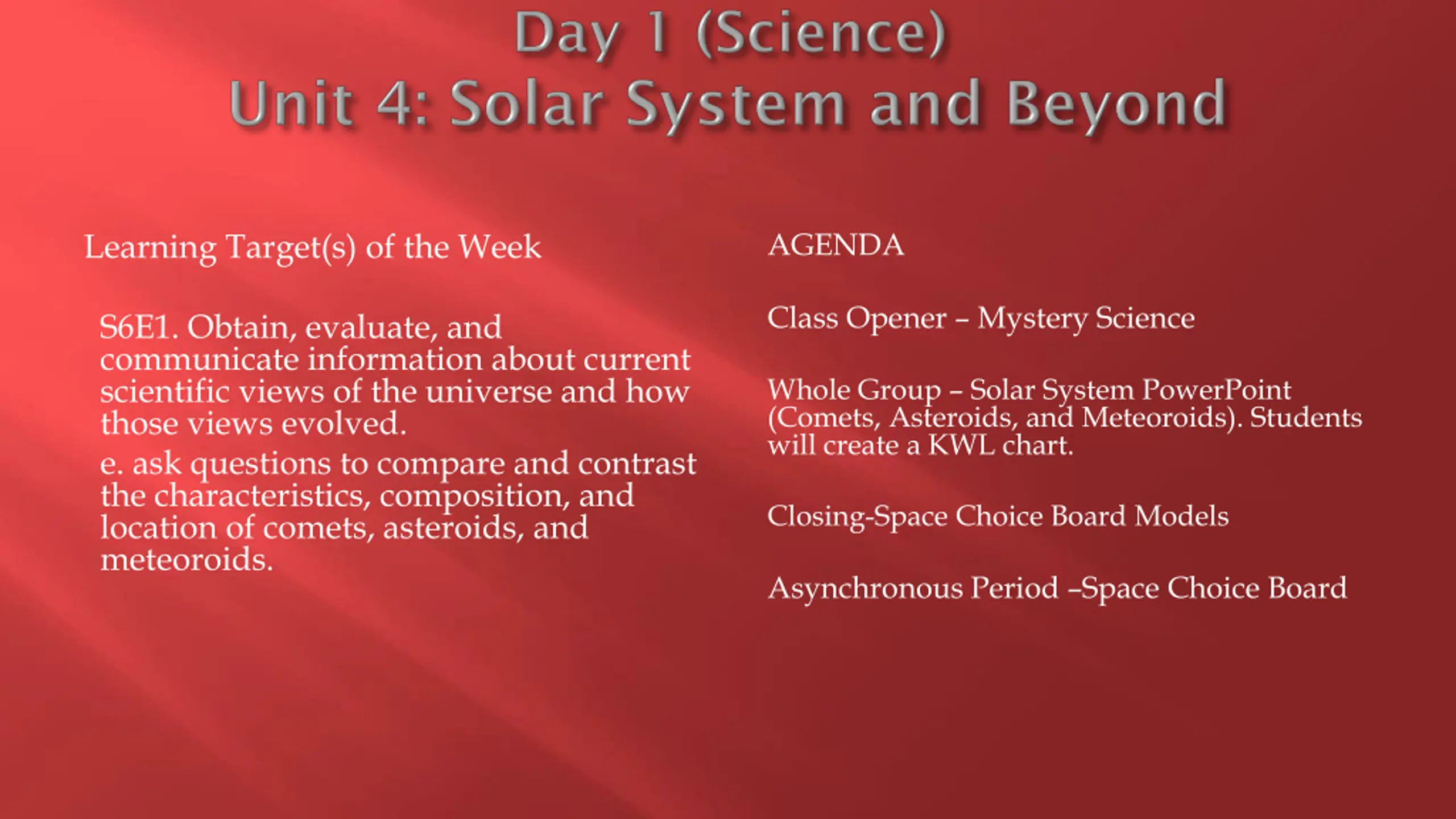 Day 1 (Science)
Unit 4: Solar System and Beyond

Learning Target(s) of the Week

S6E1. Obtain, evaluate, and communicate information about current scientific views of the universe and how those views evolved.

e. ask questions to compare and contrast the characteristics, composition, and location of comets, asteroids, and meteoroids.

AGENDA

Class Opener – Mystery Science

Whole Group – Solar System PowerPoint (Comets, Asteroids, and Meteoroids). Students will create a KWL chart.

Closing-Space Choice Board Models

Asynchronous Period –Space Choice Board